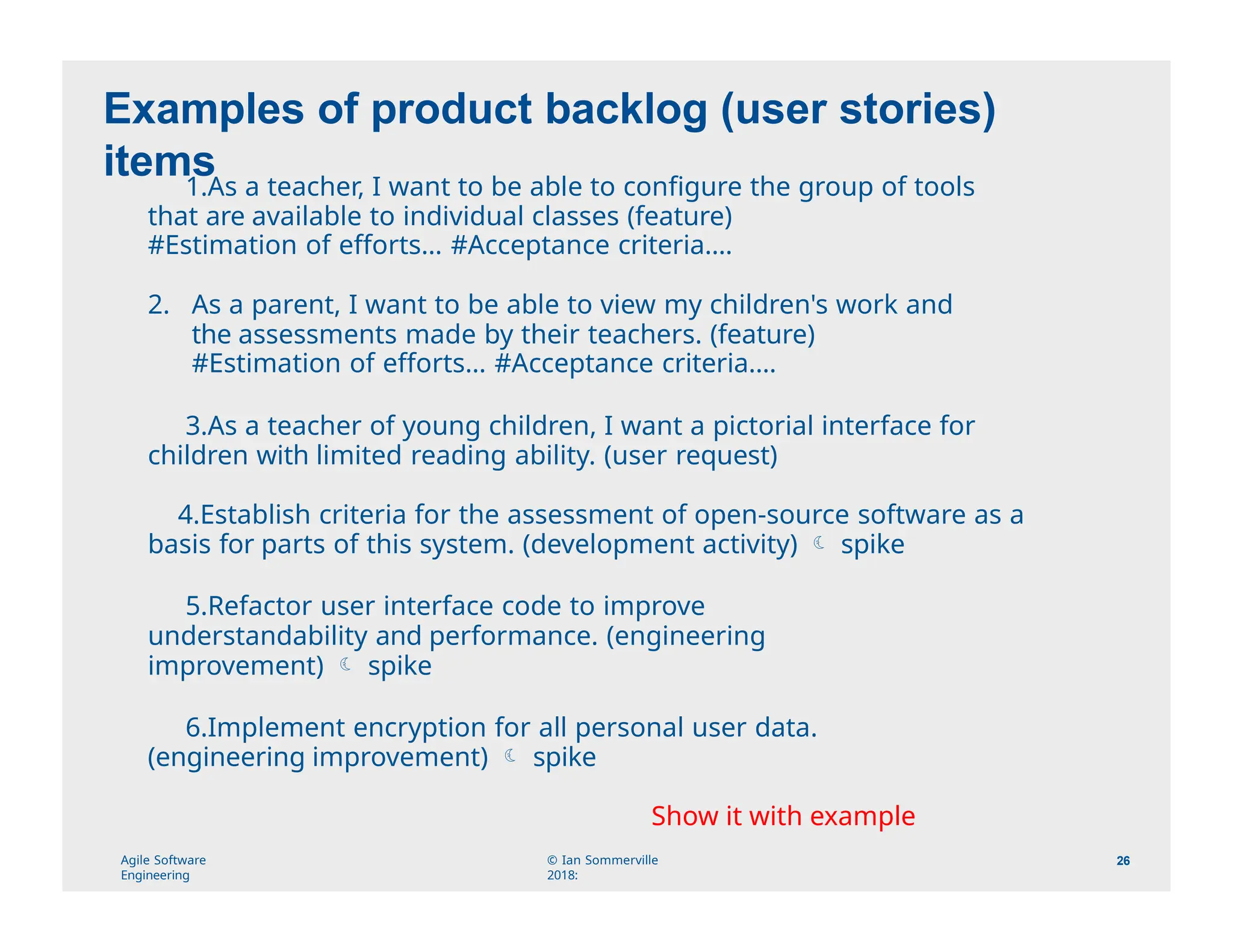 Examples of product backlog (user stories) items

1.As a teacher, I want to be able to configure the group of tools that are available to individual classes (feature) #Estimation of efforts... #Acceptance criteria....

2. As a parent, I want to be able to view my children's work and the assessments made by their teachers. (feature) #Estimation of efforts... #Acceptance criteria....

3.As a teacher of young children, I want a pictorial interface for children with limited reading ability. (user request)

4.Establish criteria for the assessment of open-source software as a basis for parts of this system. (development activity) ☾ spike

5.Refactor user interface code to improve understandability and performance. (engineering improvement) ☾ spike

6.Implement encryption for all personal user data. (engineering improvement) ☾ spike

Show it with example

Agile Software Engineering

© Ian Sommerville 2018:

26